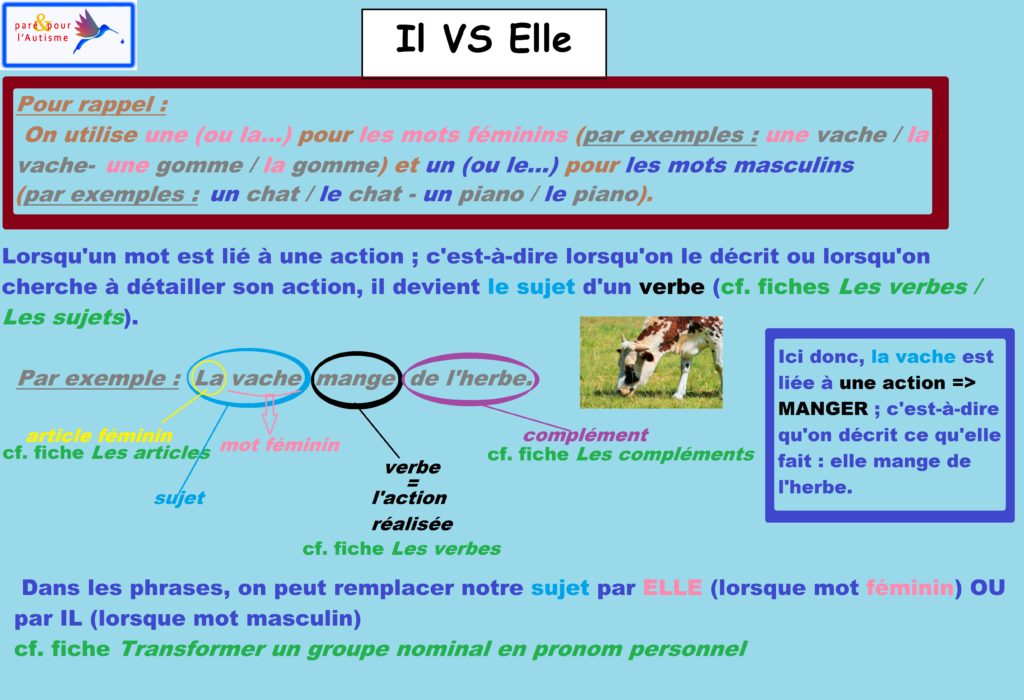 par & pour l'Autisme

Il VS Elle

Pour rappel :
On utilise une (ou la...) pour les mots féminins (par exemples : une vache / la vache- une gomme / la gomme) et un (ou le...) pour les mots masculins (par exemples : un chat / le chat - un piano / le piano).

Lorsqu'un mot est lié à une action ; c'est-à-dire lorsqu'on le décrit ou lorsqu'on cherche à détailler son action, il devient le sujet d'un verbe (cf. fiches Les verbes / Les sujets).

Par exemple : La vache mange de l'herbe.

article féminin
cf. fiche Les articles

mot féminin

sujet

verbe = l'action réalisée
cf. fiche Les verbes

complément
cf. fiche Les compléments

Ici donc, la vache est liée à une action => MANGER ; c'est-à-dire qu'on décrit ce qu'elle fait : elle mange de l'herbe.

Dans les phrases, on peut remplacer notre sujet par ELLE (lorsque mot féminin) OU par IL (lorsque mot masculin)
cf. fiche Transformer un groupe nominal en pronom personnel